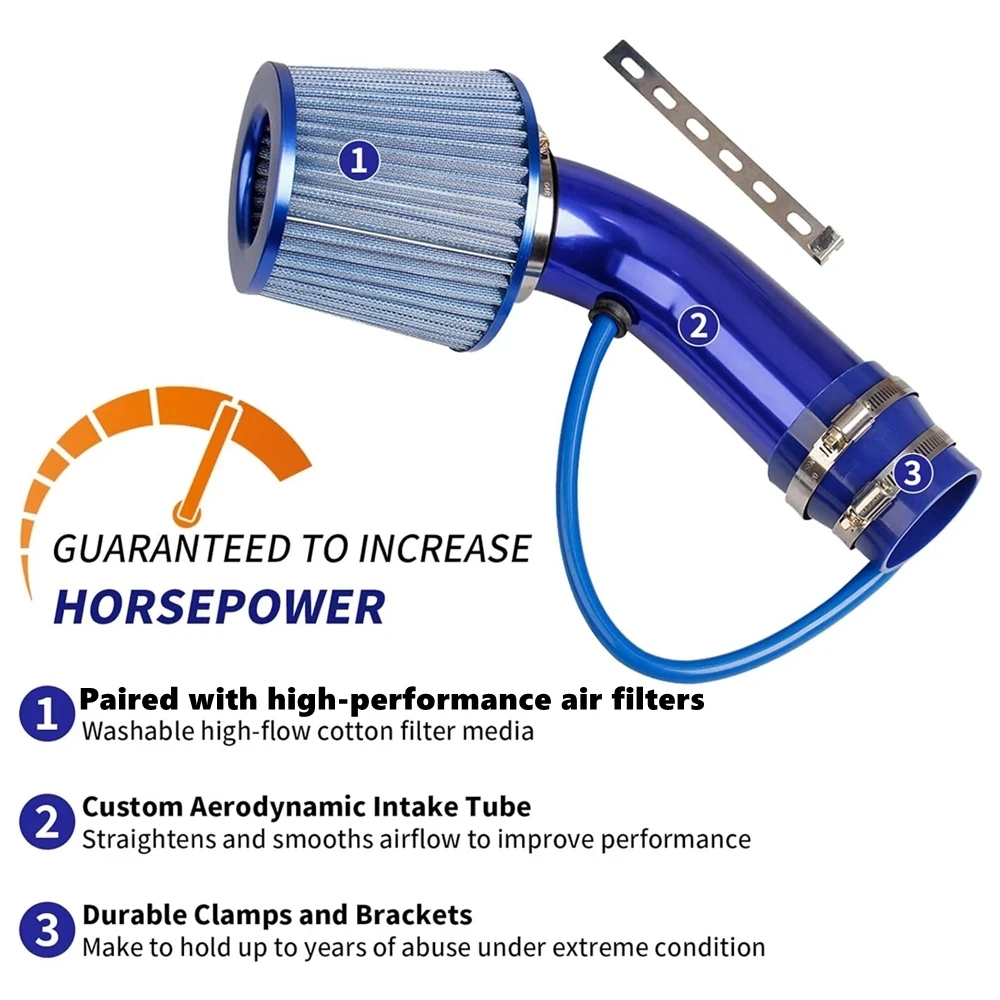 1

2

3

GUARANTEED TO INCREASE
HORSEPOWER

1 Paired with high-performance air filters
Washable high-flow cotton filter media

2 Custom Aerodynamic Intake Tube
Straightens and smooths airflow to improve performance

3 Durable Clamps and Brackets
Make to hold up to years of abuse under extreme condition